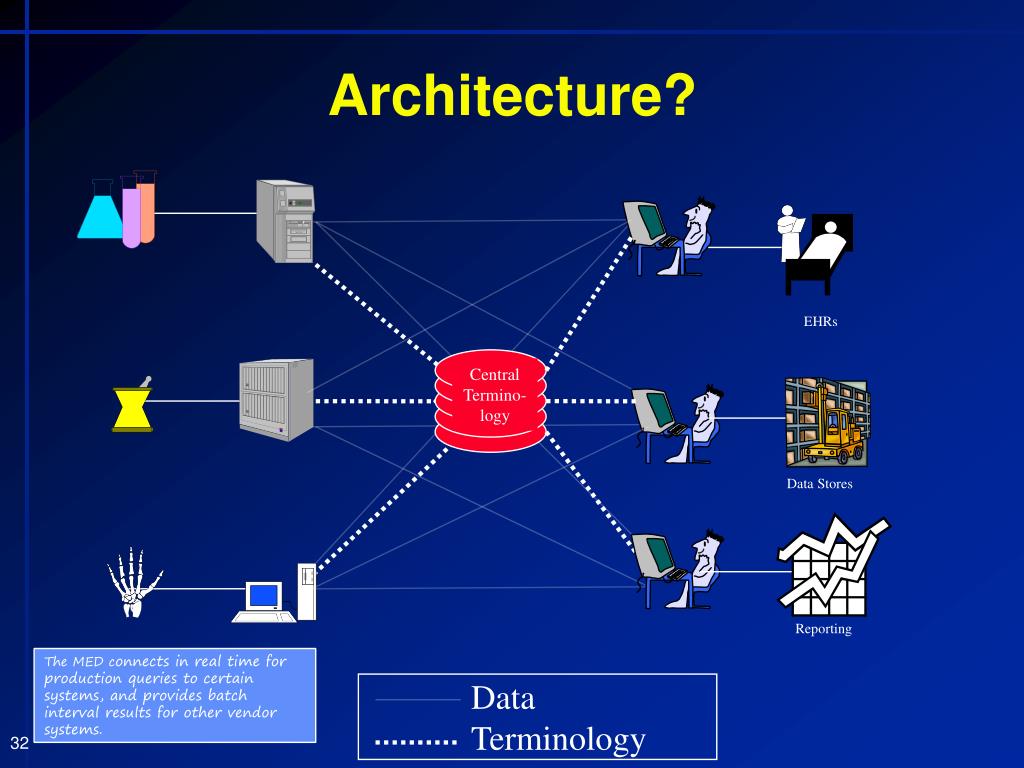 Architecture?

Central Terminology

EHRs

Data Stores

Reporting

The MED connects in real time for production queries to certain systems, and provides batch interval results for other vendor systems.

Data
Terminology

32